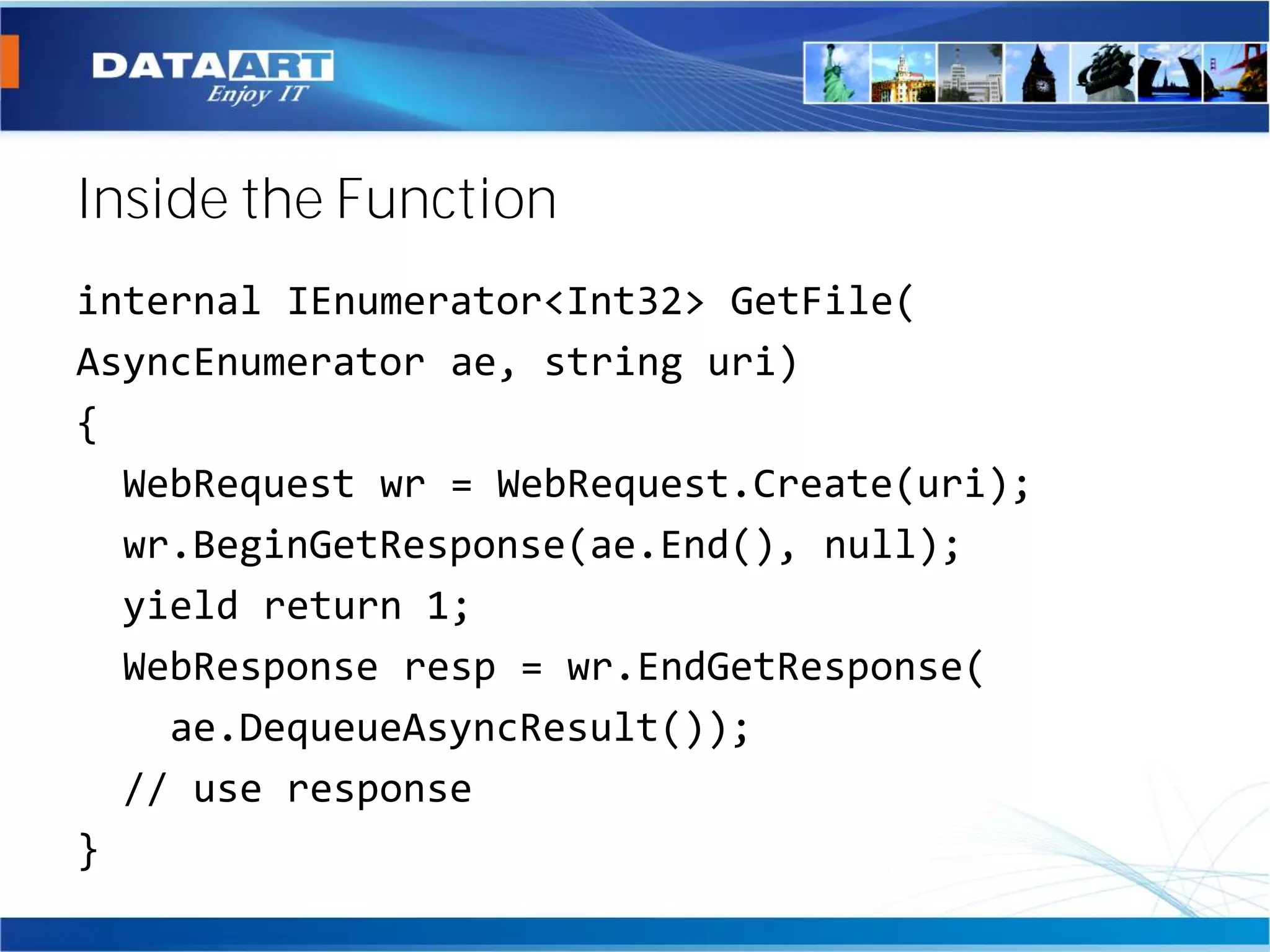 DATAART
Enjoy IT

Inside the Function

internal IEnumerator<Int32> GetFile(
AsyncEnumerator ae, string uri)
{
  WebRequest wr = WebRequest.Create(uri);
  wr.BeginGetResponse(ae.End(), null);
  yield return 1;
  WebResponse resp = wr.EndGetResponse(
    ae.DequeueAsyncResult());
  // use response
}